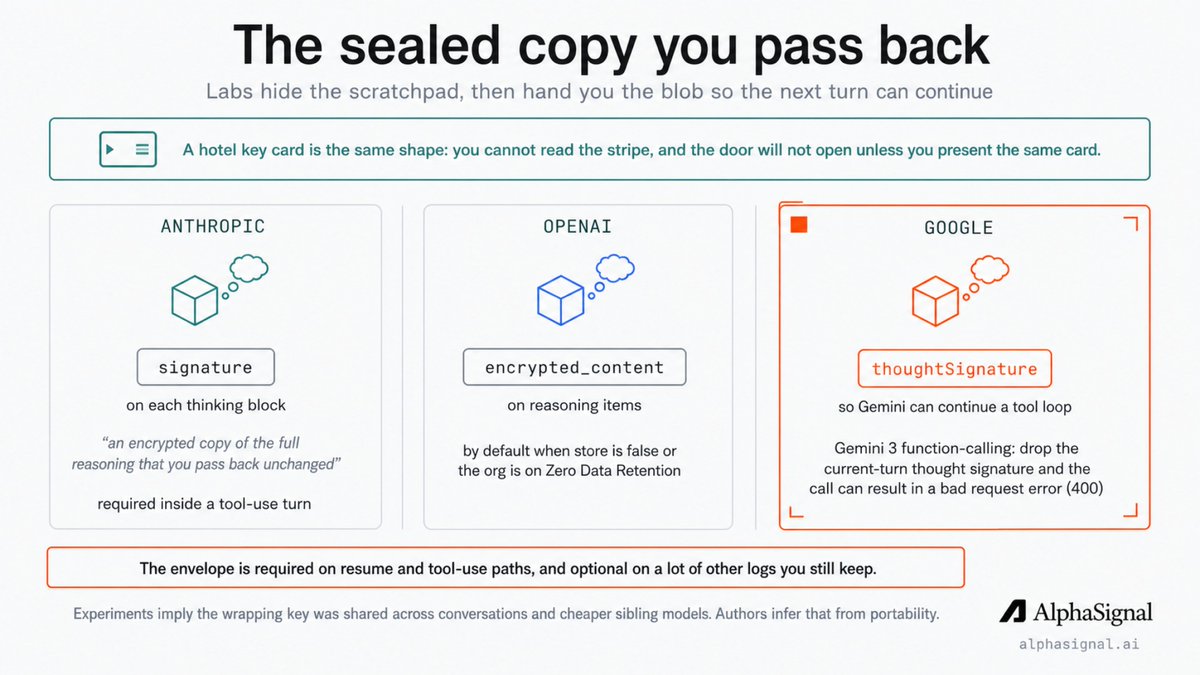 The sealed copy you pass back

Labs hide the scratchpad, then hand you the blob so the next turn can continue

A hotel key card is the same shape: you cannot read the stripe, and the door will not open unless you present the same card.

ANTHROPIC

signature

on each thinking block

"an encrypted copy of the full reasoning that you pass back unchanged"

required inside a tool-use turn

OPENAI

encrypted_content

on reasoning items

by default when store is false or the org is on Zero Data Retention

GOOGLE

thoughtSignature

so Gemini can continue a tool loop

Gemini 3 function-calling: drop the current-turn thought signature and the call can result in a bad request error (400)

The envelope is required on resume and tool-use paths, and optional on a lot of other logs you still keep.

Experiments imply the wrapping key was shared across conversations and cheaper sibling models. Authors infer that from portability.

AlphaSignal

alphasignal.ai